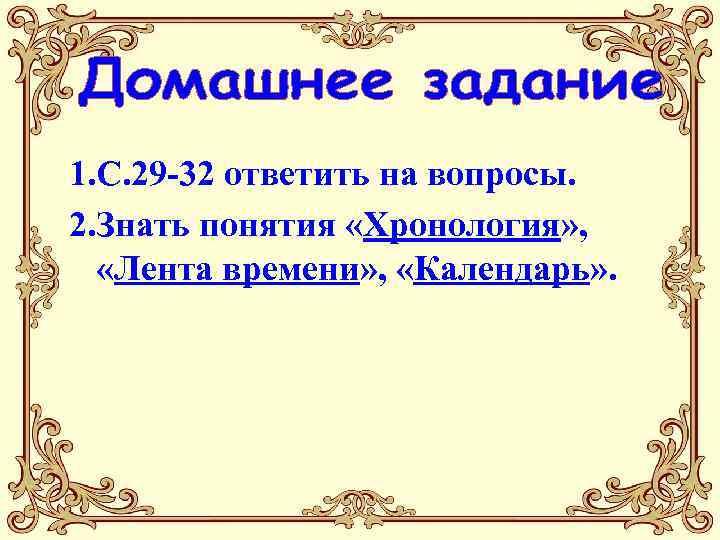 Домашнее задание

1.С.29-32 ответить на вопросы.

2.Знать понятия «Хронология», «Лента времени», «Календарь».